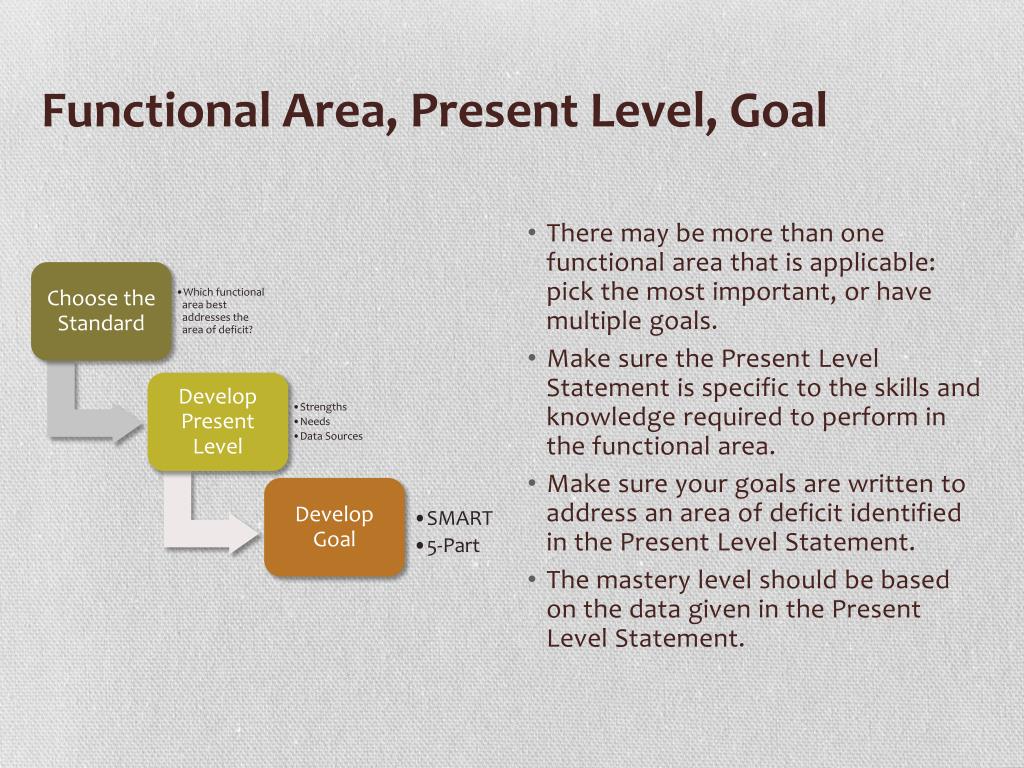 Functional Area, Present Level, Goal

Choose the Standard

• Which functional area best addresses the area of deficit?

Develop Present Level

• Strengths
• Needs
• Data Sources

Develop Goal

• SMART
• 5-Part

• There may be more than one functional area that is applicable: pick the most important, or have multiple goals.
• Make sure the Present Level Statement is specific to the skills and knowledge required to perform in the functional area.
• Make sure your goals are written to address an area of deficit identified in the Present Level Statement.
• The mastery level should be based on the data given in the Present Level Statement.